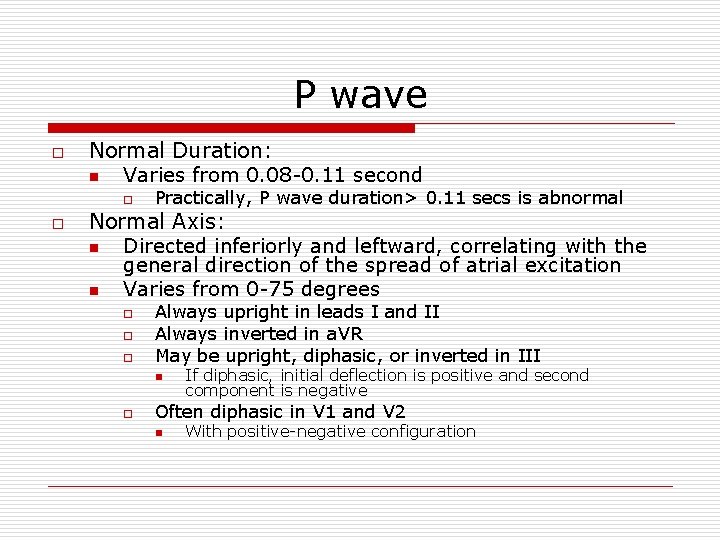 P wave

Normal Duration:
Varies from 0.08-0.11 second
Practically, P wave duration> 0.11 secs is abnormal
Normal Axis:
Directed inferiorly and leftward, correlating with the general direction of the spread of atrial excitation
Varies from 0-75 degrees
Always upright in leads I and II
Always inverted in aVR
May be upright, diphasic, or inverted in III
If diphasic, initial deflection is positive and second component is negative
Often diphasic in V1 and V2
With positive-negative configuration